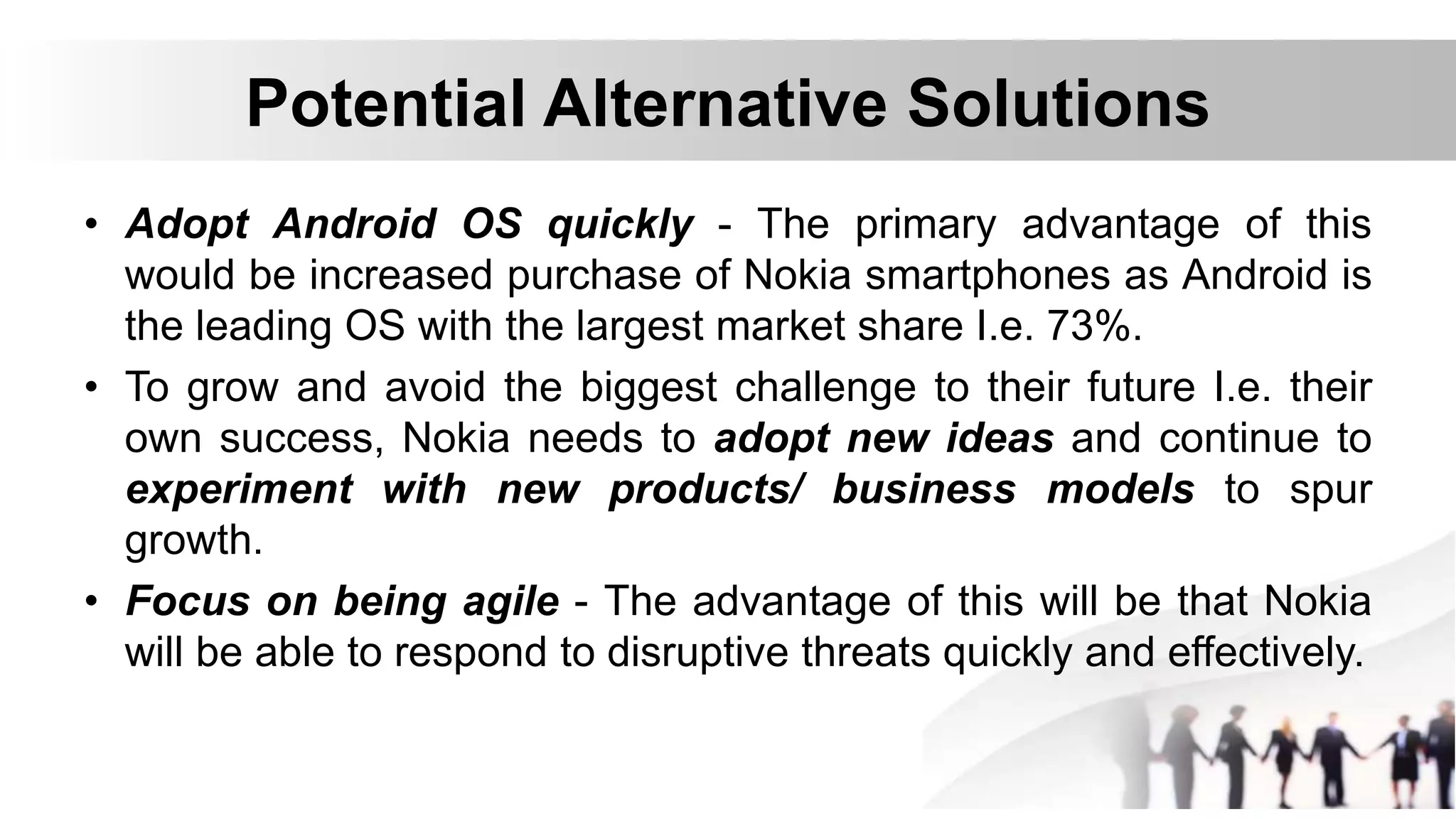 Potential Alternative Solutions

• Adopt Android OS quickly - The primary advantage of this would be increased purchase of Nokia smartphones as Android is the leading OS with the largest market share I.e. 73%.

• To grow and avoid the biggest challenge to their future I.e. their own success, Nokia needs to adopt new ideas and continue to experiment with new products/ business models to spur growth.

• Focus on being agile - The advantage of this will be that Nokia will be able to respond to disruptive threats quickly and effectively.